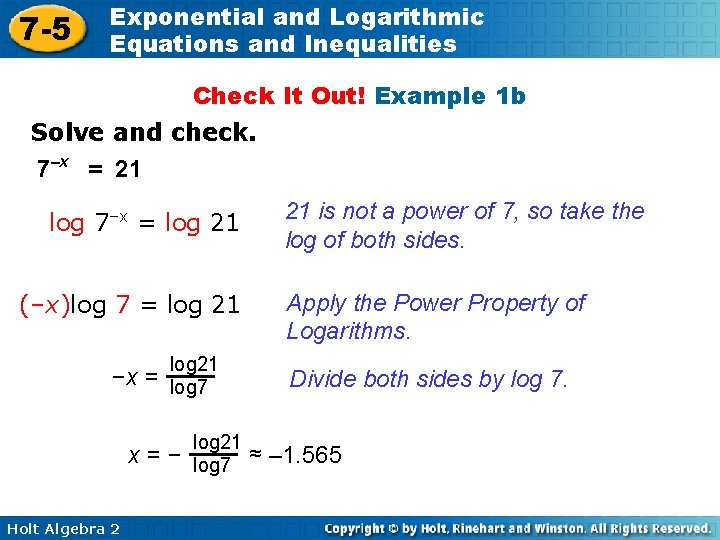 7-5 Exponential and Logarithmic Equations and Inequalities

Check It Out! Example 1b

Solve and check.

$7^{-x} = 21$

$\log 7^{-x} = \log 21$

21 is not a power of 7, so take the log of both sides.

$(-x)\log 7 = \log 21$

Apply the Power Property of Logarithms.

$-x = \frac{\log 21}{\log 7}$

Divide both sides by log 7.

$x = -\frac{\log 21}{\log 7} \approx -1.565$

Holt Algebra 2

Copyright © by Holt, Rinehart and Winston. All Rights Reserved.